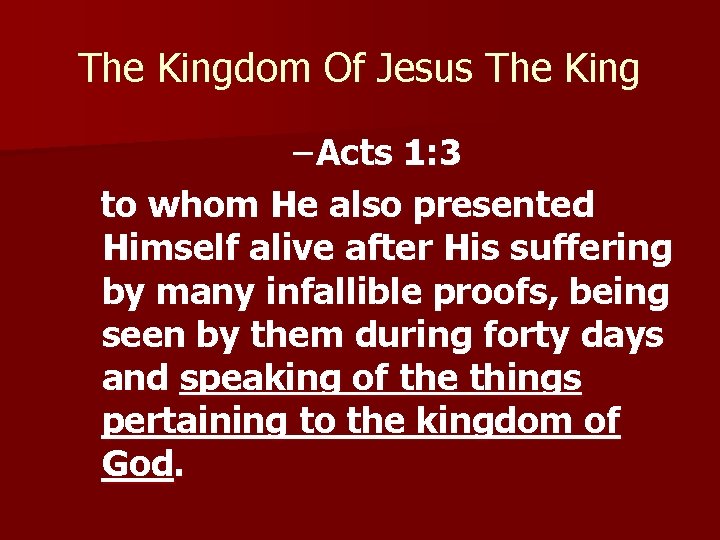 The Kingdom Of Jesus The King

–Acts 1:3

to whom He also presented Himself alive after His suffering by many infallible proofs, being seen by them during forty days and speaking of the things pertaining to the kingdom of God.